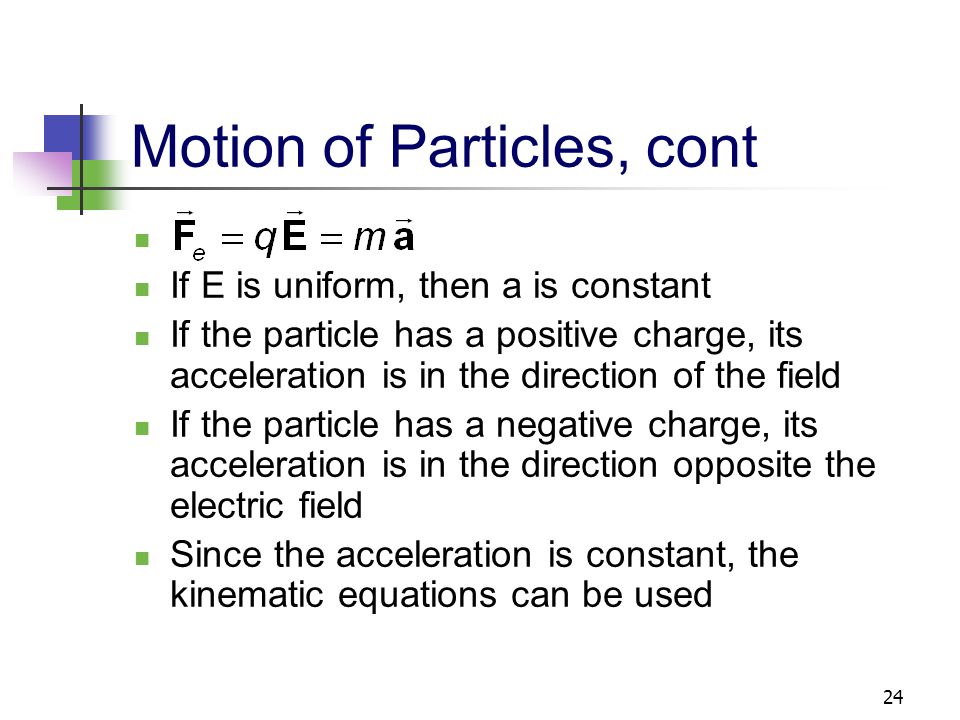 Motion of Particles, cont

- $\vec{\mathbf{F}}_e = q\vec{\mathbf{E}} = m\vec{\mathbf{a}}$
- If E is uniform, then a is constant
- If the particle has a positive charge, its acceleration is in the direction of the field
- If the particle has a negative charge, its acceleration is in the direction opposite the electric field
- Since the acceleration is constant, the kinematic equations can be used

24